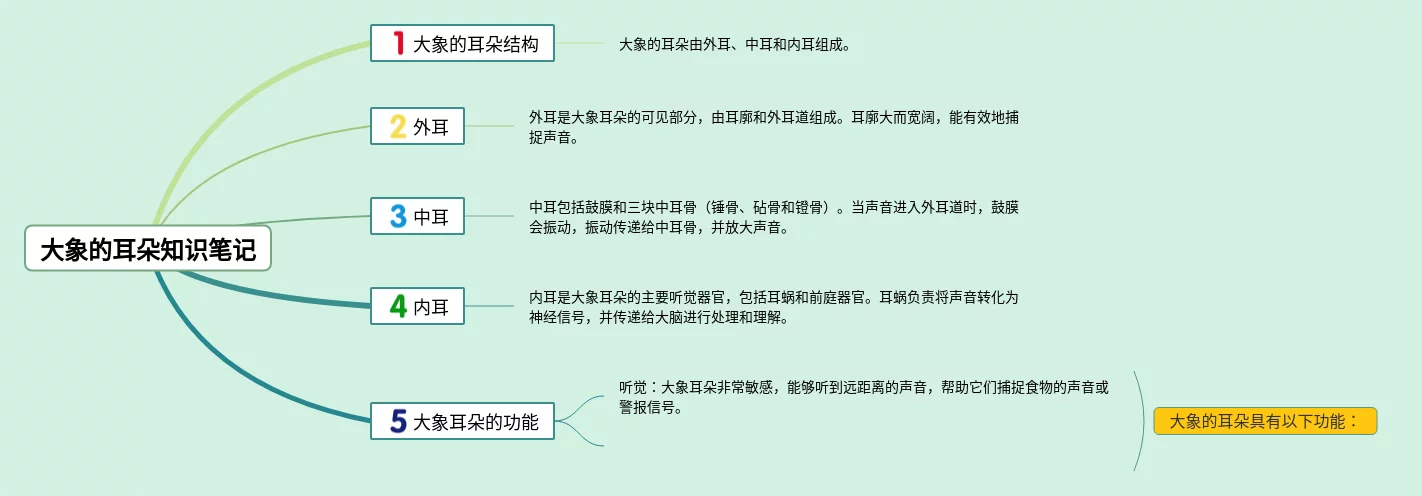 大象的耳朵知识笔记

1 大象的耳朵结构

大象的耳朵由外耳、中耳和内耳组成。

2 外耳

外耳是大象耳朵的可见部分，由耳廓和外耳道组成。耳廓大而宽阔，能有效地捕捉声音。

3 中耳

中耳包括鼓膜和三块中耳骨（锤骨、砧骨和镫骨）。当声音进入外耳道时，鼓膜会振动，振动传递给中耳骨，并放大声音。

4 内耳

内耳是大象耳朵的主要听觉器官，包括耳蜗和前庭器官。耳蜗负责将声音转化为神经信号，并传递给大脑进行处理和理解。

5 大象耳朵的功能

听觉：大象耳朵非常敏感，能够听到远距离的声音，帮助它们捕捉食物的声音或警报信号。

大象的耳朵具有以下功能：